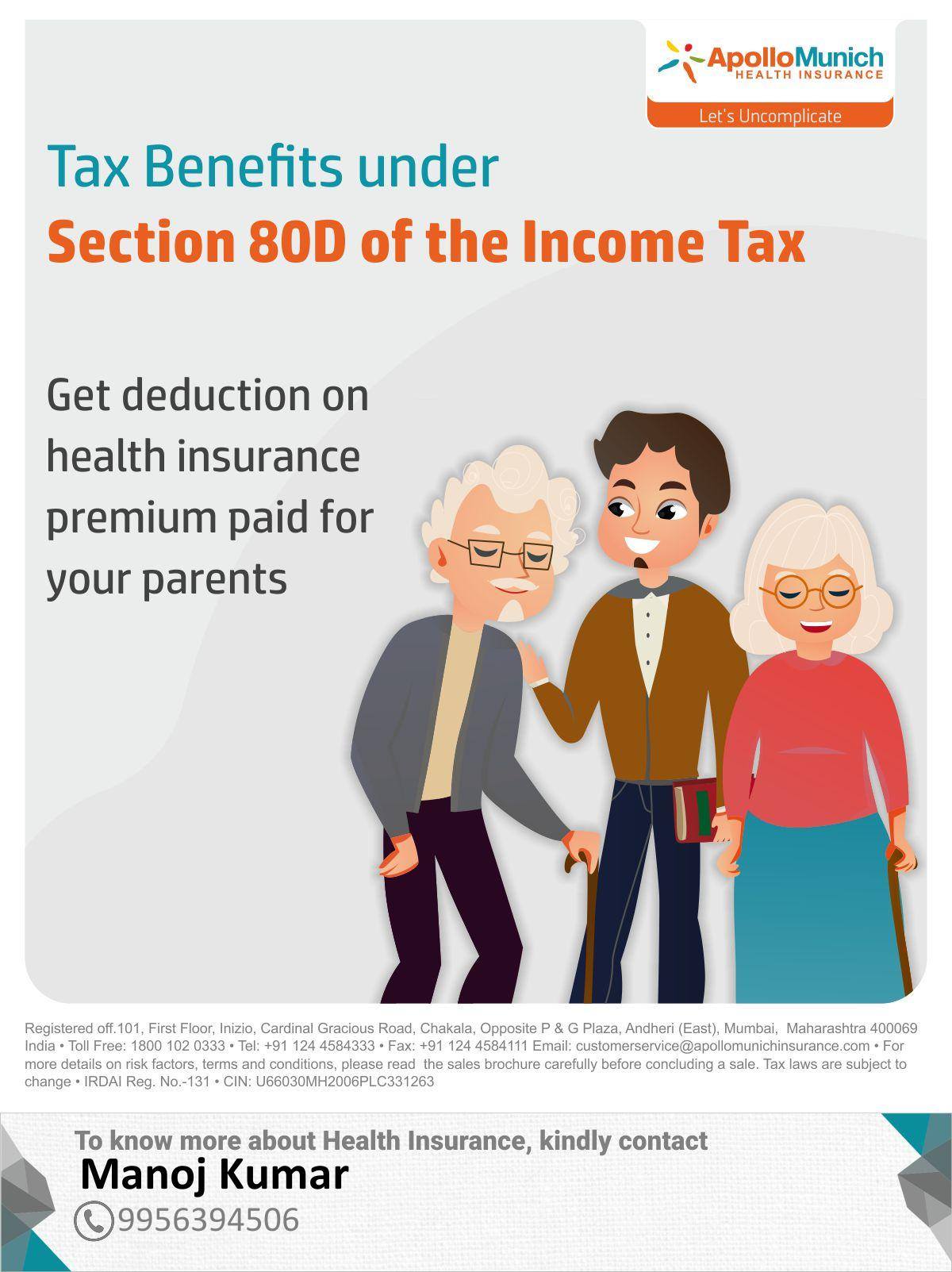 ApolloMunich
HEALTH INSURANCE
Let's Uncomplicate

Tax Benefits under
Section 80D of the Income Tax

Get deduction on health insurance premium paid for your parents

Registered off.101, First Floor, Inizio, Cardinal Gracious Road, Chakala, Opposite P & G Plaza, Andheri (East), Mumbai, Maharashtra 400069 India • Toll Free: 1800 102 0333 • Tel: +91 124 4584333 • Fax: +91 124 4584111 Email: customerservice@apollomunichinsurance.com • For more details on risk factors, terms and conditions, please read the sales brochure carefully before concluding a sale. Tax laws are subject to change • IRDAI Reg. No.-131 • CIN: U66030MH2006PLC331263

To know more about Health Insurance, kindly contact
Manoj Kumar
9956394506